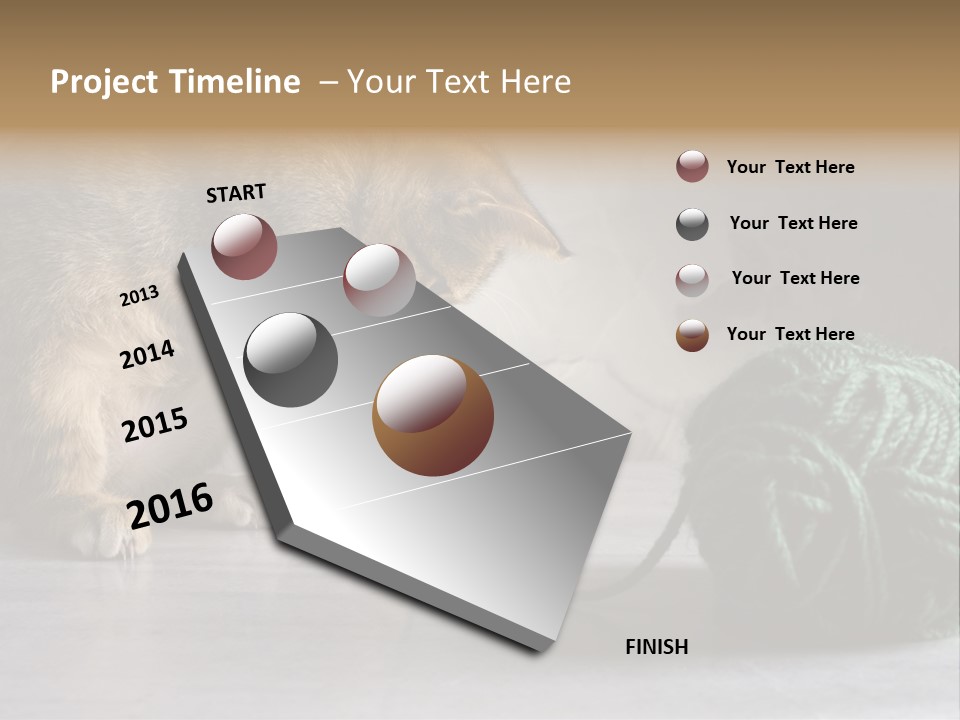 Project Timeline – Your Text Here

START

2013

2014

2015

2016

FINISH

Your Text Here

Your Text Here

Your Text Here

Your Text Here